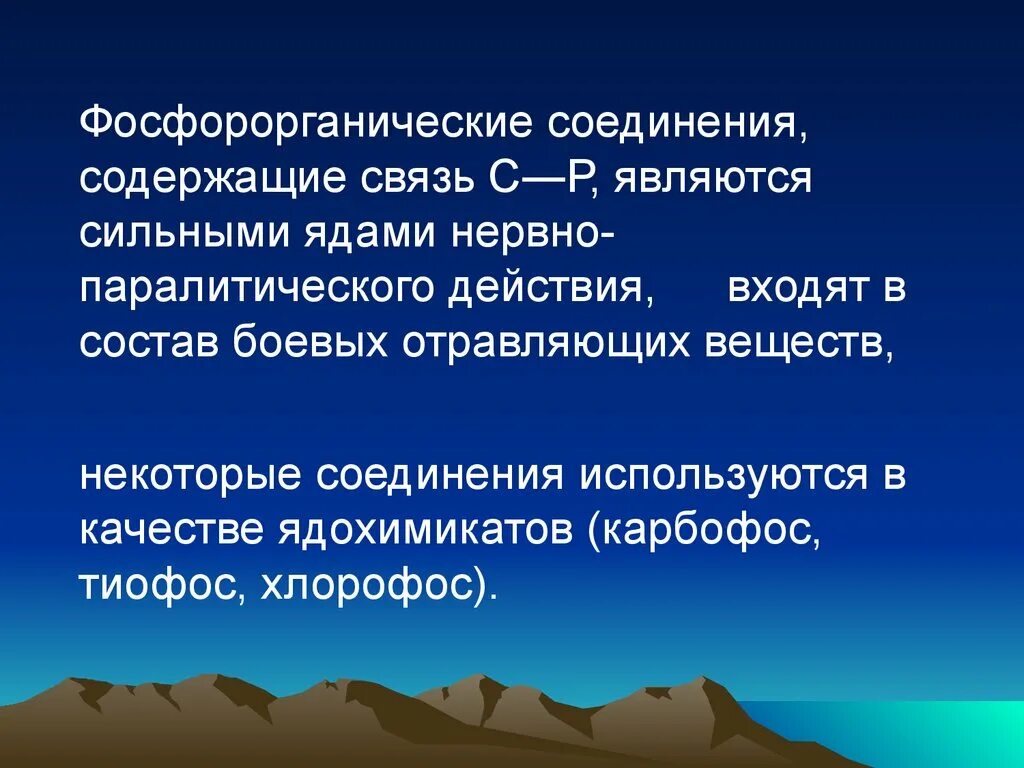 Фосфорорганические соединения, содержащие связь С—Р, являются сильными ядами нервно-паралитического действия, входят в состав боевых отравляющих веществ,

некоторые соединения используются в качестве ядохимикатов (карбофос, тиофос, хлорофос).